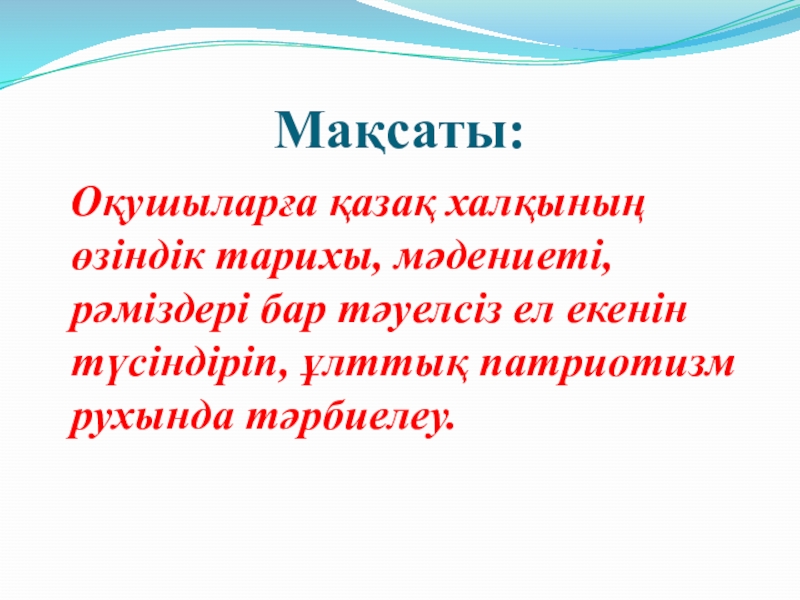 Мақсаты:

Оқушыларға қазақ халқының өзіндік тарихы, мәдениеті, рәміздері бар тәуелсіз ел екенін түсіндіріп, ұлттық патриотизм рухында тәрбиелеу.